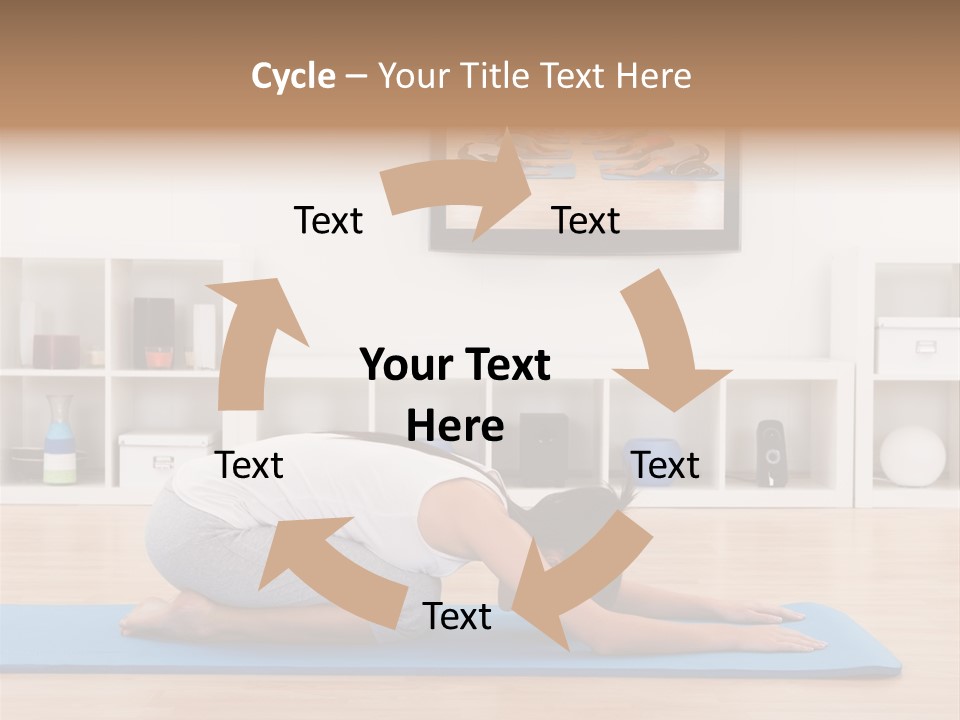 Cycle – Your Title Text Here

Text

Text

Your Text Here

Text

Text

Text